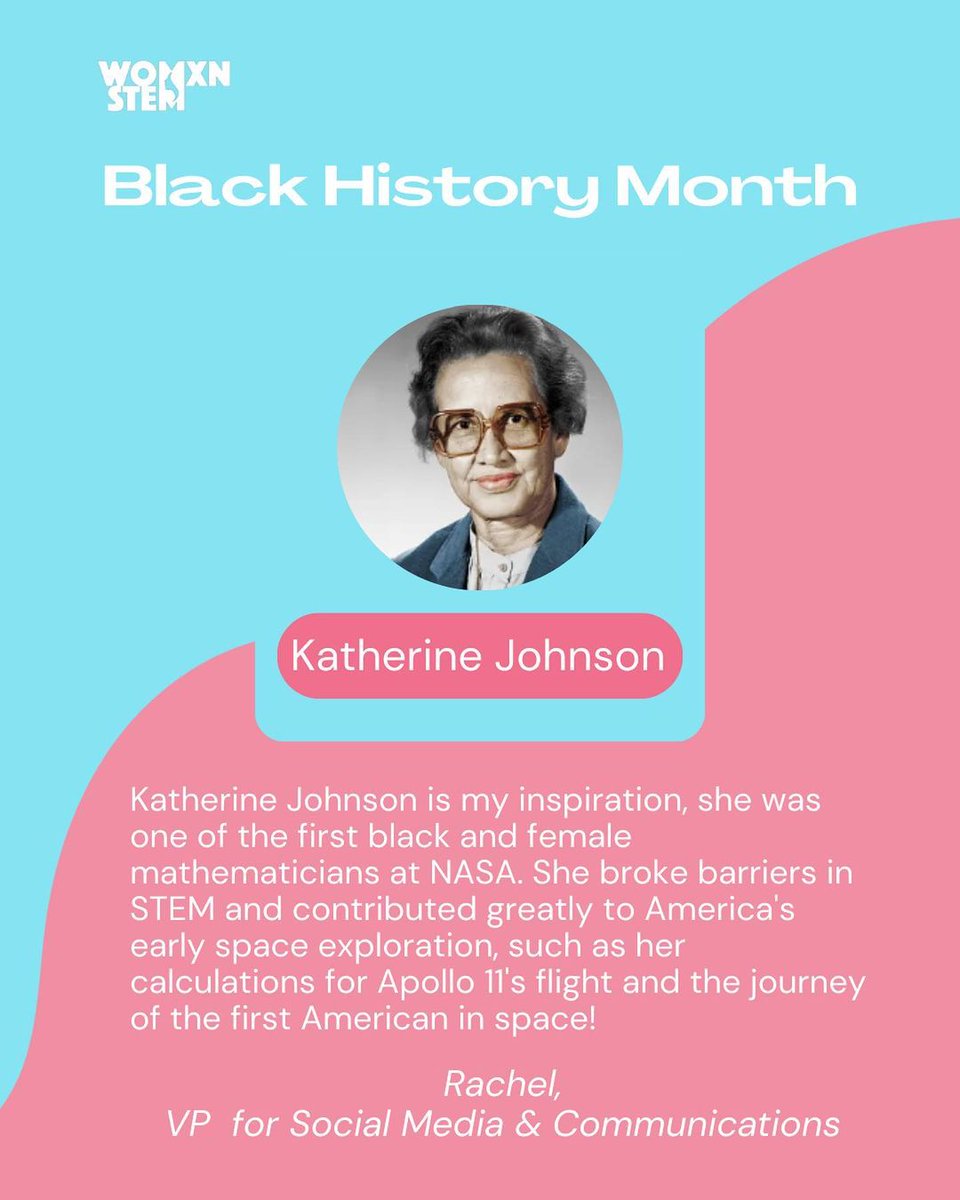 WOMXN STEM

Black History Month

Katherine Johnson

Katherine Johnson is my inspiration, she was one of the first black and female mathematicians at NASA. She broke barriers in STEM and contributed greatly to America's early space exploration, such as her calculations for Apollo 11's flight and the journey of the first American in space!

Rachel,
VP for Social Media & Communications